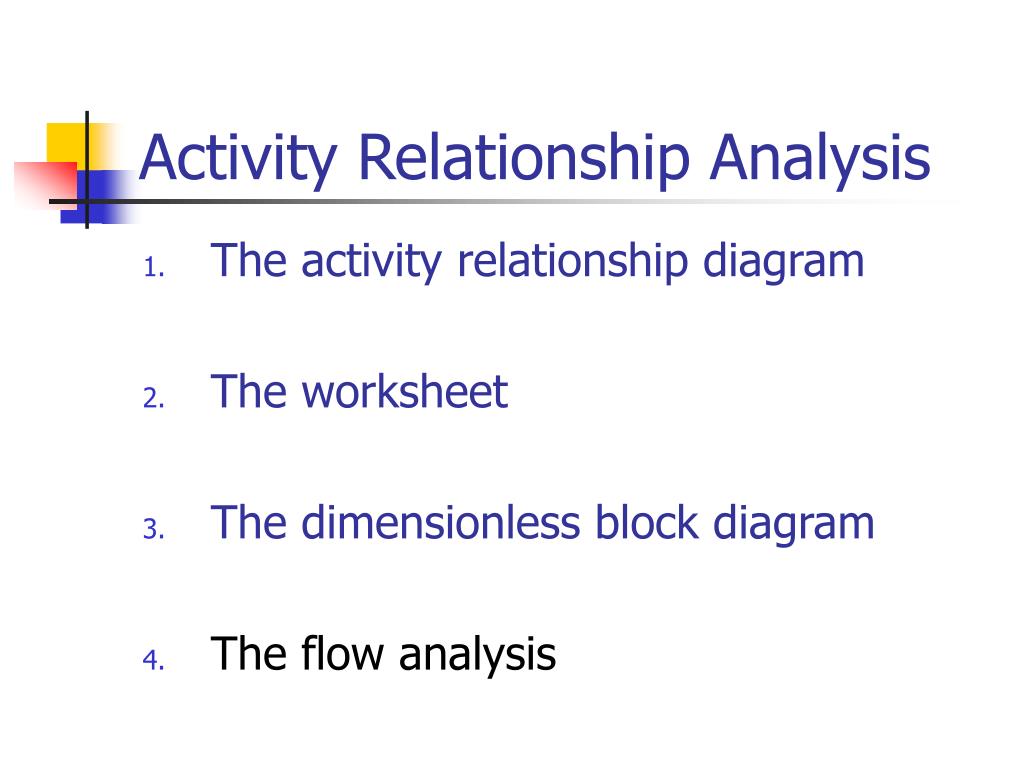 Activity Relationship Analysis

1. The activity relationship diagram

2. The worksheet

3. The dimensionless block diagram

4. The flow analysis